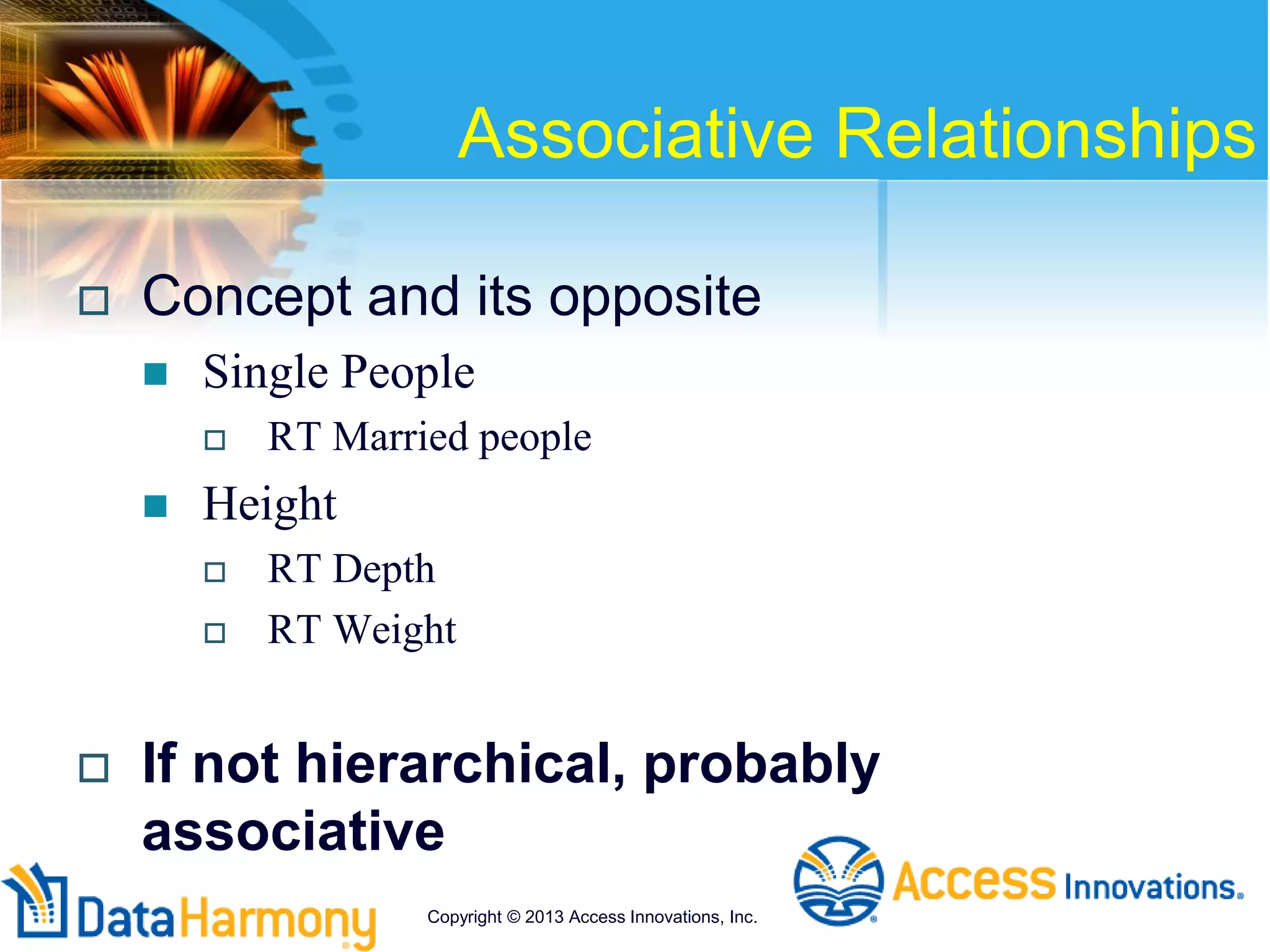 Associative Relationships

Concept and its opposite

Single People

RT Married people

Height

RT Depth

RT Weight

If not hierarchical, probably associative

DataHarmony

Copyright © 2013 Access Innovations, Inc.

Access Innovations